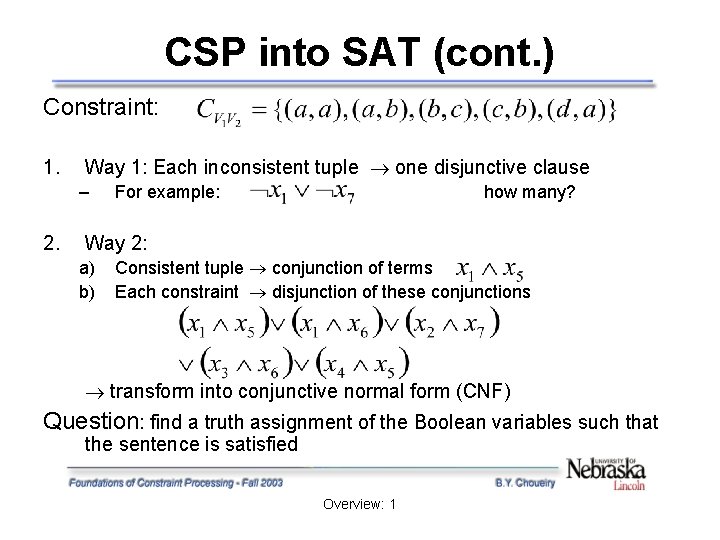 CSP into SAT (cont.)

Constraint: $C_{V_1V_2} = \{(a,a),(a,b),(b,c),(c,b),(d,a)\}$

1. Way 1: Each inconsistent tuple $\rightarrow$ one disjunctive clause
– For example: $\neg x_1 \vee \neg x_7$ how many?

2. Way 2:
a) Consistent tuple $\rightarrow$ conjunction of terms $x_1 \wedge x_5$
b) Each constraint $\rightarrow$ disjunction of these conjunctions
$(x_1 \wedge x_5) \vee (x_1 \wedge x_6) \vee (x_2 \wedge x_7)$
$\vee (x_3 \wedge x_6) \vee (x_4 \wedge x_5)$
$\rightarrow$ transform into conjunctive normal form (CNF)

Question: find a truth assignment of the Boolean variables such that the sentence is satisfied

Foundations of Constraint Processing - Fall 2003
B.Y. Choueiry
UNIVERSITY OF Nebraska Lincoln

Overview: 1